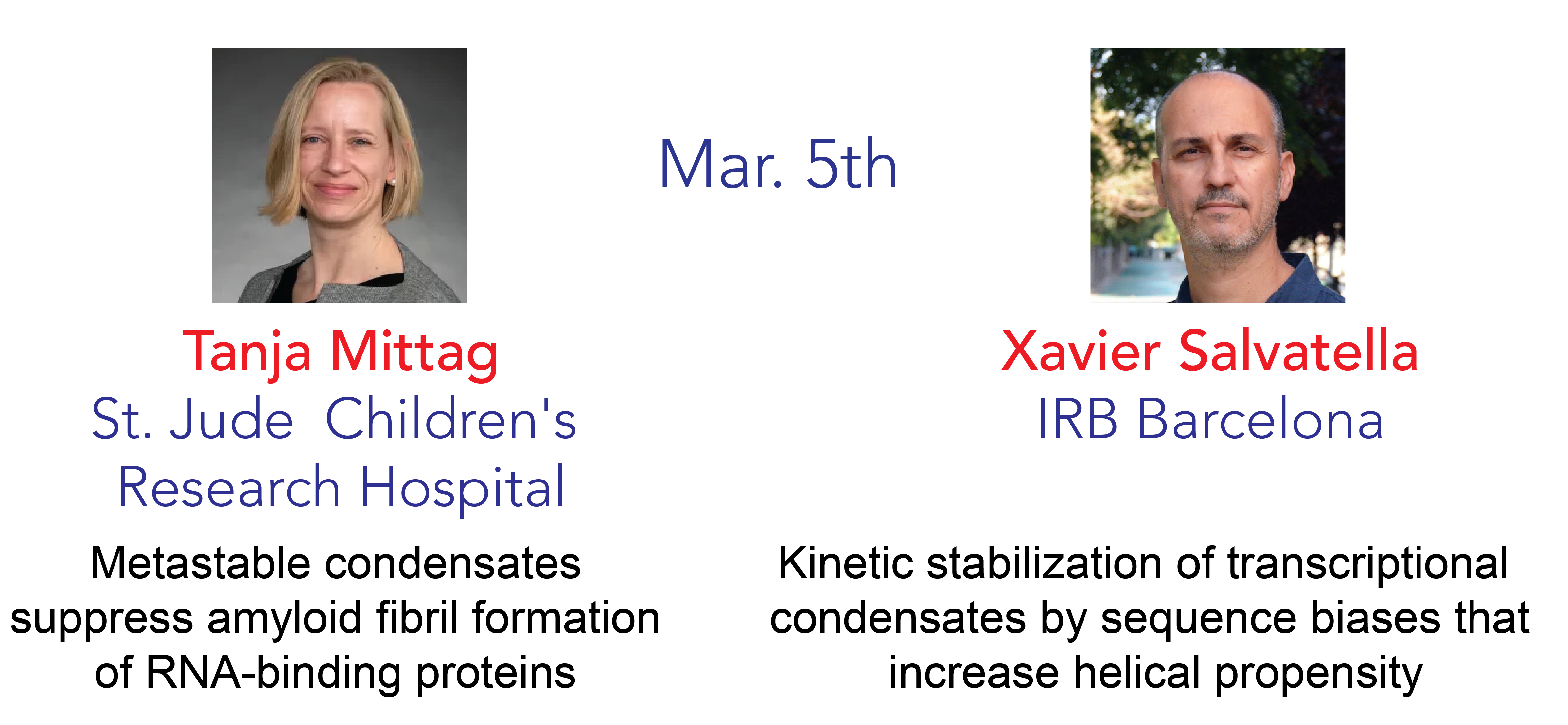 Mar. 5th

Tanja Mittag
St. Jude Children's Research Hospital

Metastable condensates suppress amyloid fibril formation of RNA-binding proteins

Xavier Salvatella
IRB Barcelona

Kinetic stabilization of transcriptional condensates by sequence biases that increase helical propensity